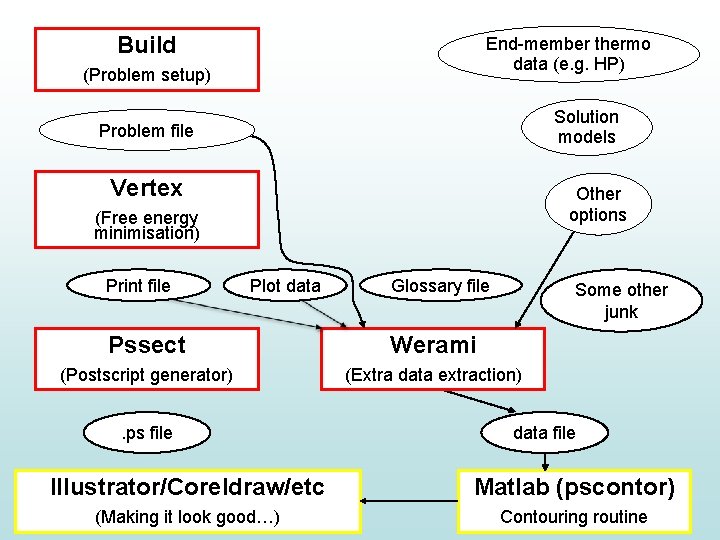 Build
(Problem setup)

End-member thermo data (e.g. HP)

Problem file

Solution models

Vertex
(Free energy minimisation)

Other options

Print file

Plot data

Glossary file

Some other junk

Pssect
(Postscript generator)

Werami
(Extra data extraction)

.ps file

data file

Illustrator/Coreldraw/etc
(Making it look good…)

Matlab (pscontor)
Contouring routine